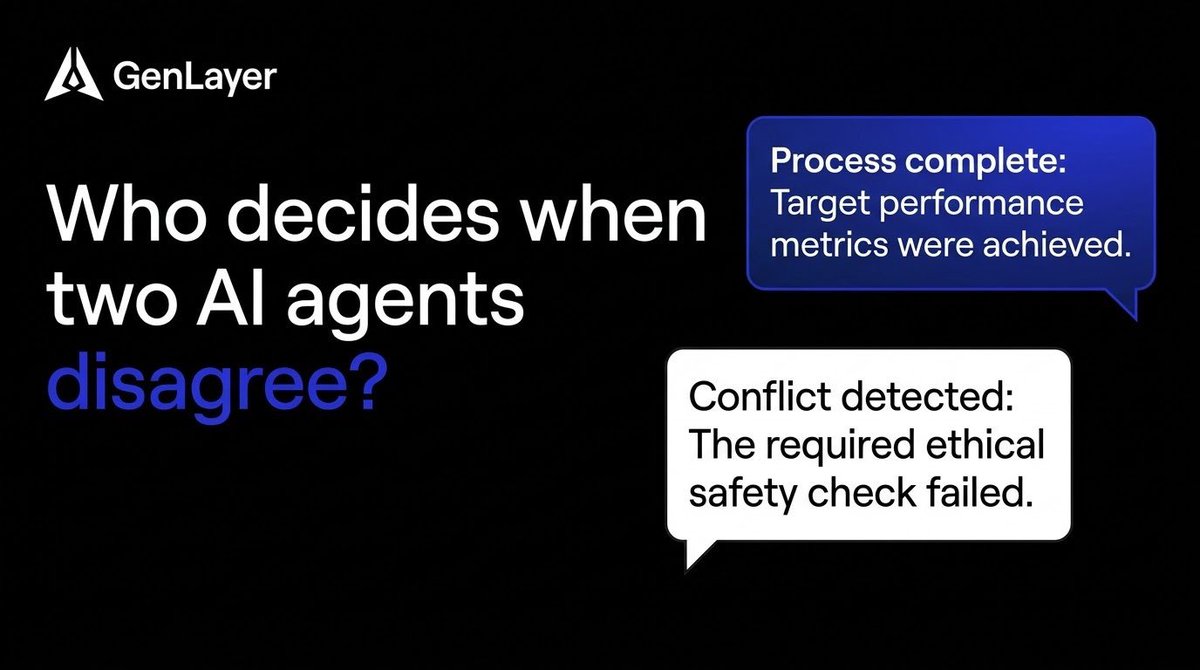 GenLayer

Who decides when two AI agents disagree?

Process complete: Target performance metrics were achieved.

Conflict detected: The required ethical safety check failed.